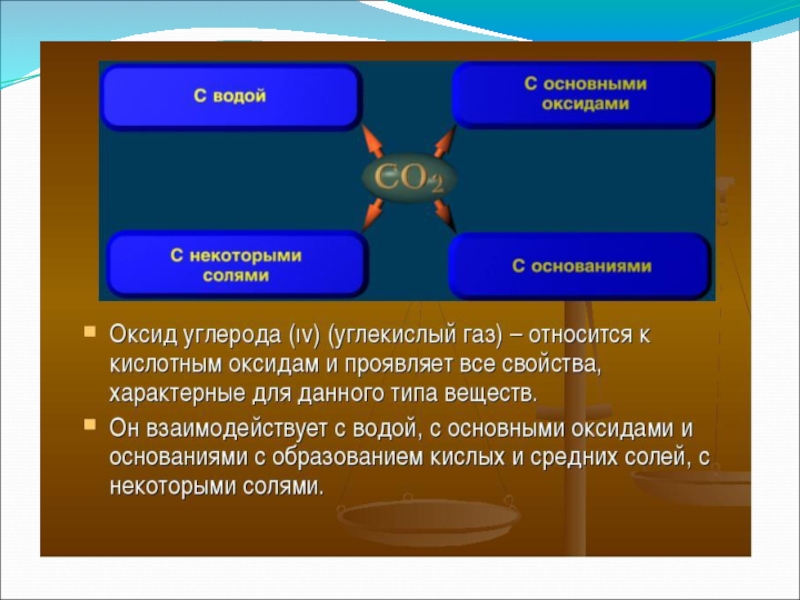 С водой

С основными оксидами

$CO_2$

С некоторыми солями

С основаниями

Оксид углерода (IV) (углекислый газ) – относится к кислотным оксидам и проявляет все свойства, характерные для данного типа веществ.

Он взаимодействует с водой, с основными оксидами и основаниями с образованием кислых и средних солей, с некоторыми солями.